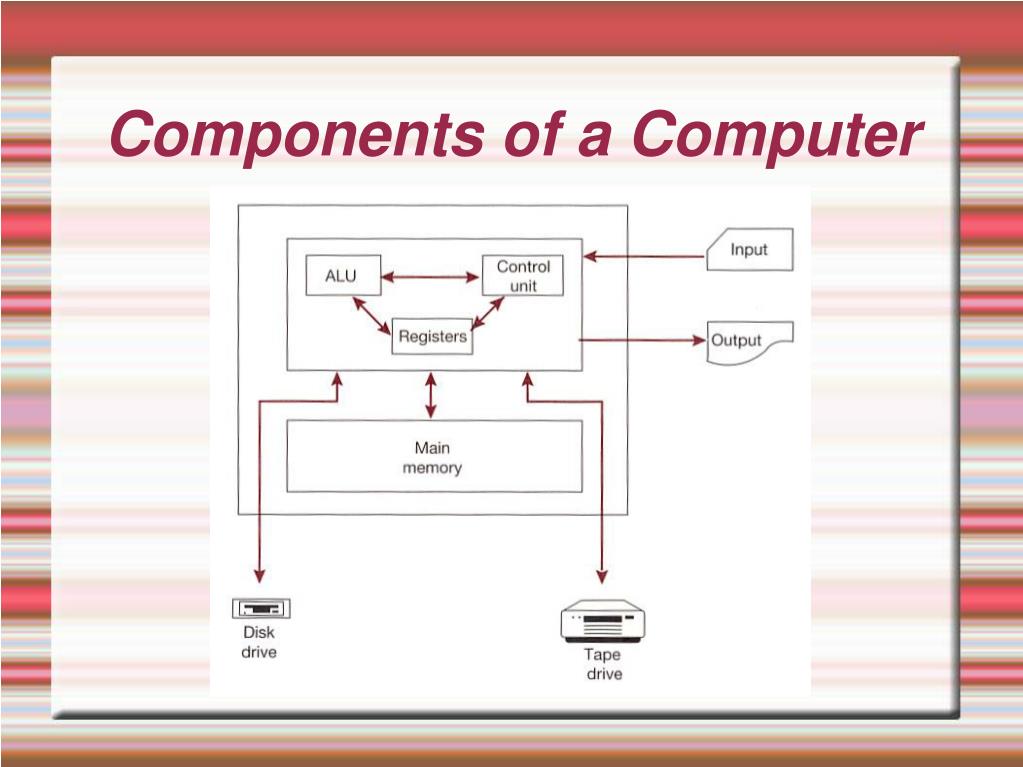 Components of a Computer

ALU

Control unit

Registers

Input

Output

Main memory

Disk drive

Tape drive